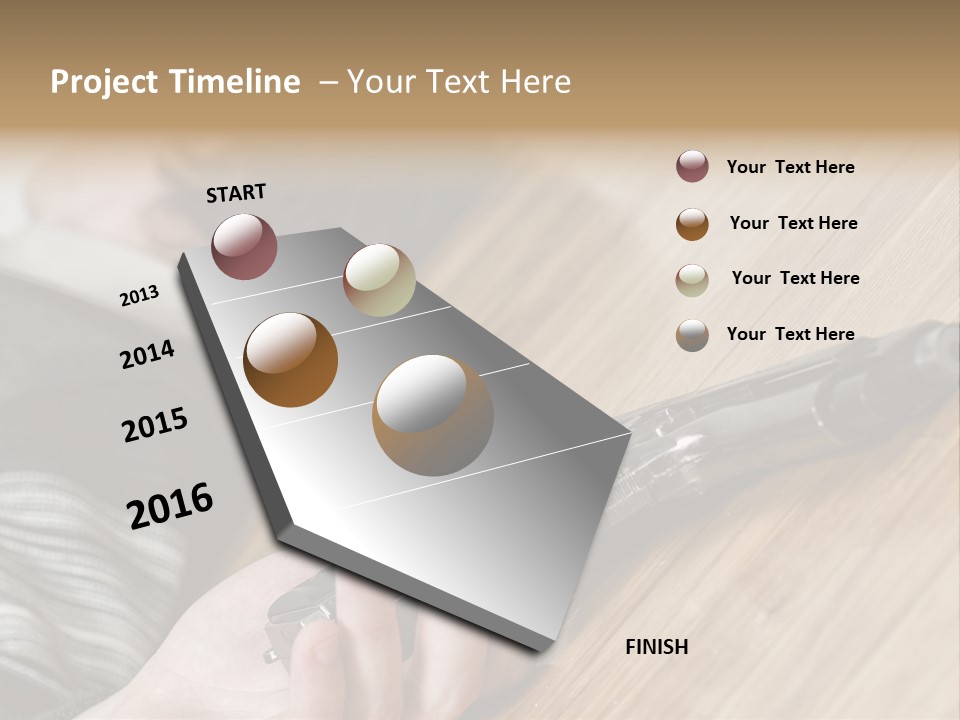 Project Timeline – Your Text Here

START

2013

2014

2015

2016

FINISH

Your Text Here

Your Text Here

Your Text Here

Your Text Here